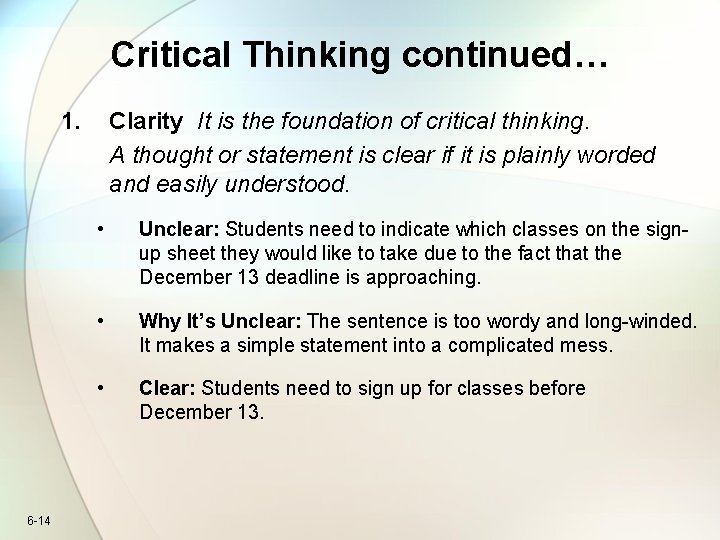 Critical Thinking continued…

1. Clarity It is the foundation of critical thinking.
A thought or statement is clear if it is plainly worded and easily understood.

• Unclear: Students need to indicate which classes on the sign-up sheet they would like to take due to the fact that the December 13 deadline is approaching.

• Why It's Unclear: The sentence is too wordy and long-winded. It makes a simple statement into a complicated mess.

• Clear: Students need to sign up for classes before December 13.

6-14